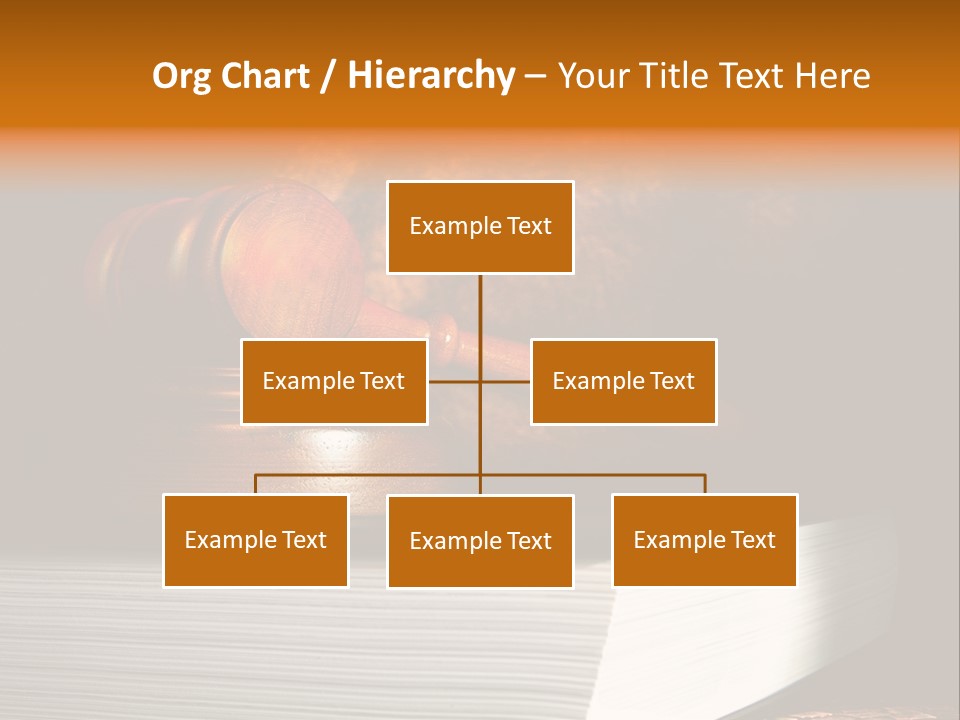 Org Chart / Hierarchy – Your Title Text Here

Example Text

Example Text

Example Text

Example Text

Example Text

Example Text